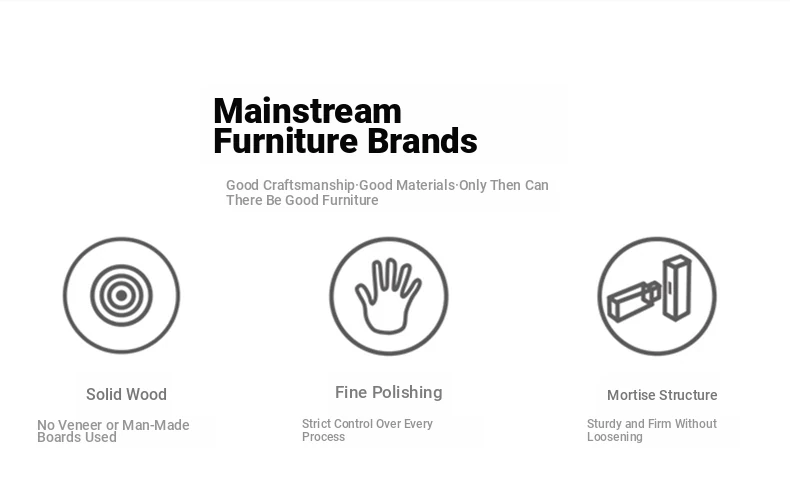 Mainstream Furniture Brands

Good Craftsmanship·Good Materials·Only Then Can There Be Good Furniture

Solid Wood

No Veneer or Man-Made Boards Used

Fine Polishing

Strict Control Over Every Process

Mortise Structure

Sturdy and Firm Without Loosening